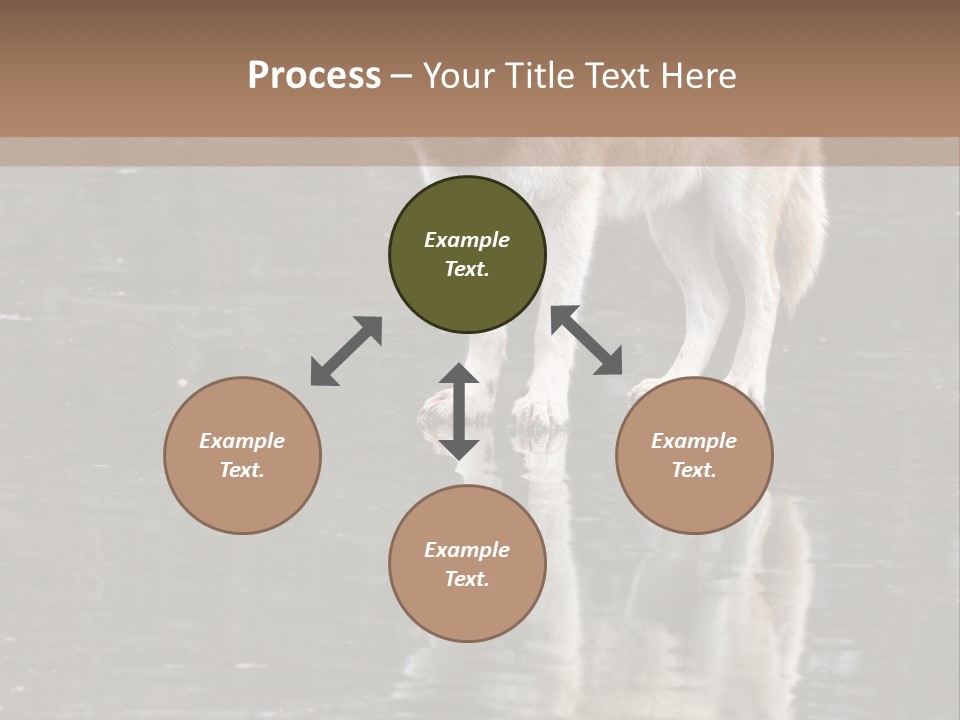 Process – Your Title Text Here

Example Text.

Example Text.

Example Text.

Example Text.